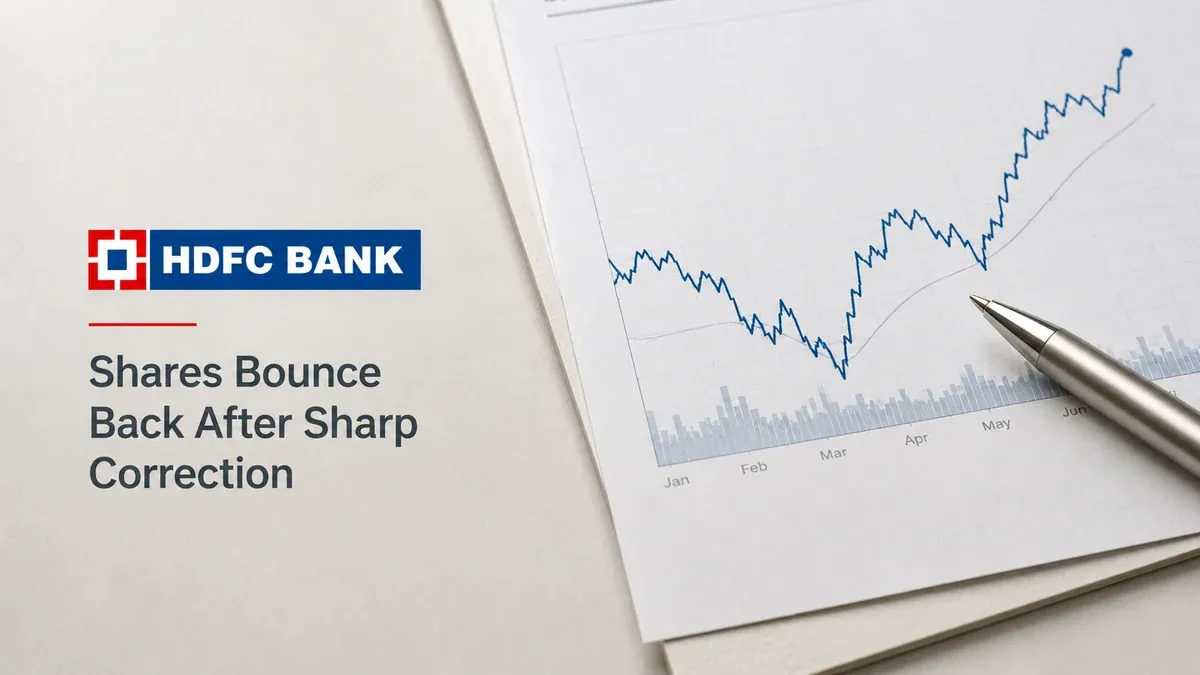 HDFC BANK

Shares Bounce Back After Sharp Correction

Jan
Feb
Mar
Apr
May
Jun